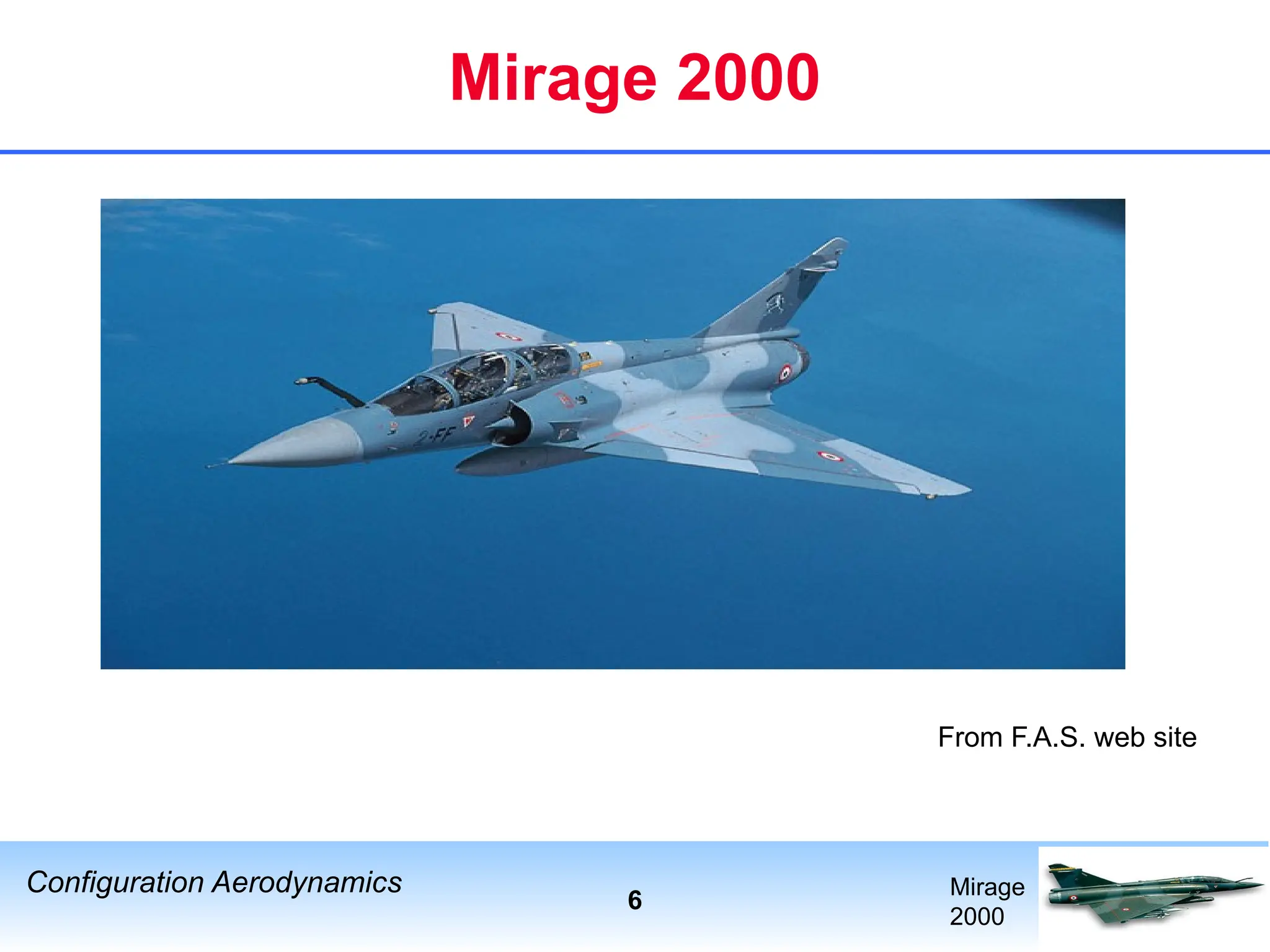 Mirage 2000

2-FF

From F.A.S. web site

Configuration Aerodynamics

6

Mirage
2000